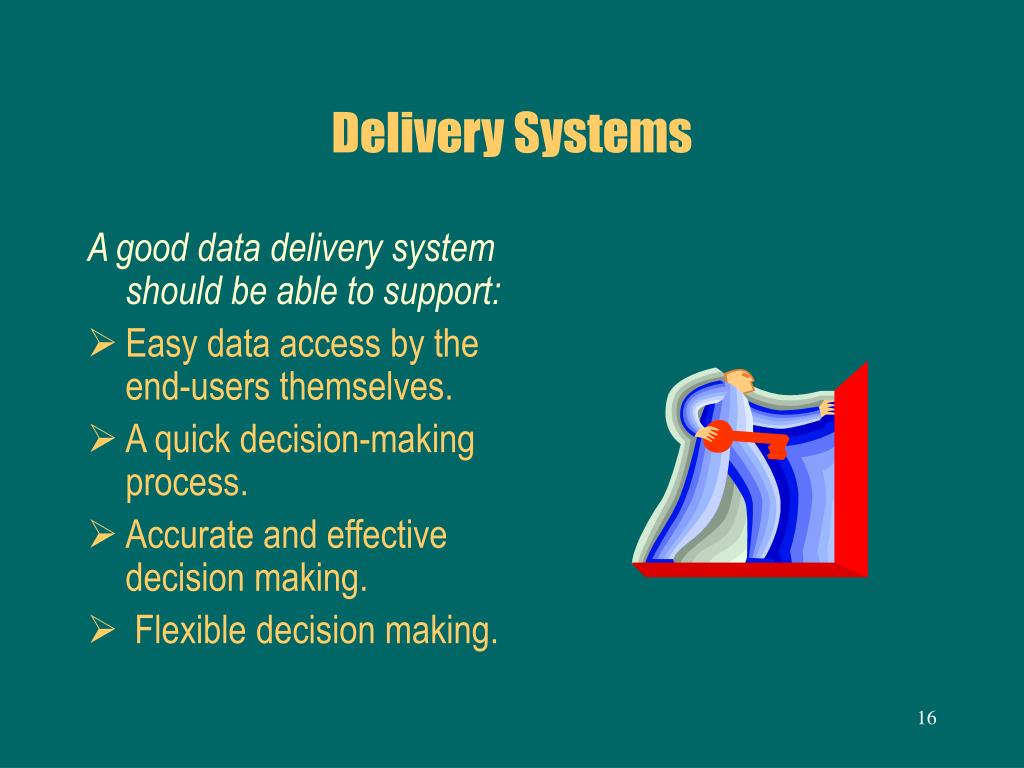 Delivery Systems

A good data delivery system should be able to support:

➢ Easy data access by the end-users themselves.

➢ A quick decision-making process.

➢ Accurate and effective decision making.

➢ Flexible decision making.

16